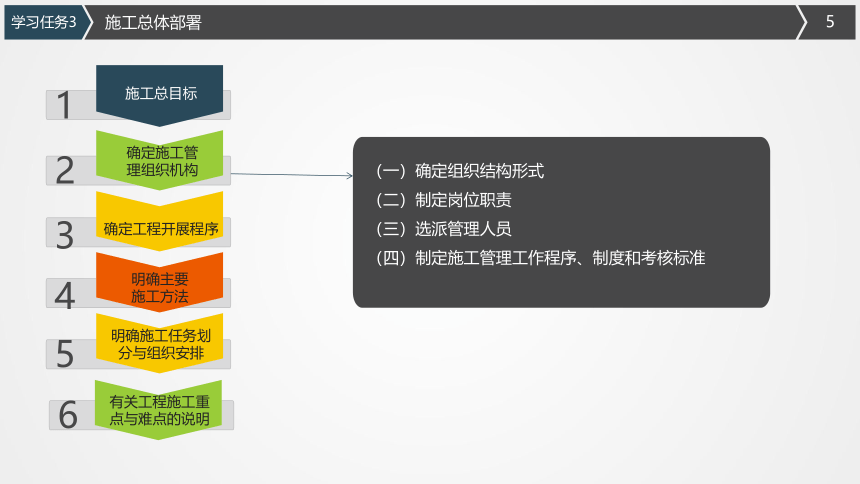 学习任务3

施工总体部署

5

1 施工总目标

2 确定施工管理组织机构

3 确定工程开展程序

4 明确主要施工方法

5 明确施工任务划分与组织安排

6 有关工程施工重点与难点的说明

（一）确定组织结构形式
（二）制定岗位职责
（三）选派管理人员
（四）制定施工管理工作程序、制度和考核标准